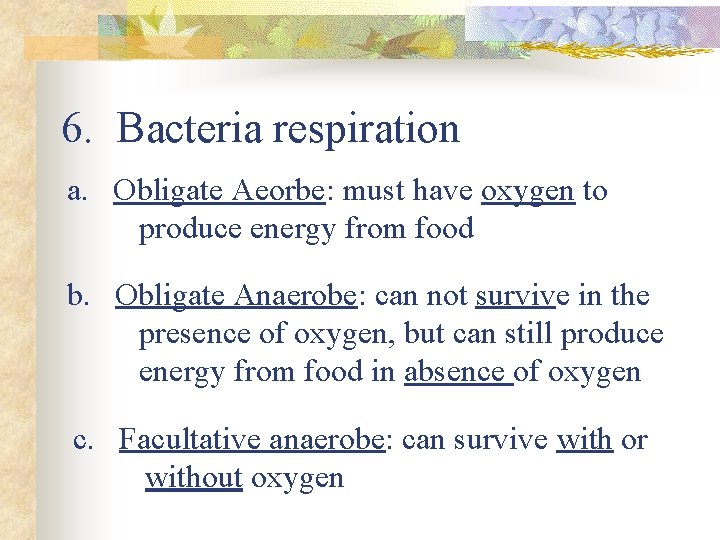 6. Bacteria respiration

a. Obligate Aeorbe: must have oxygen to produce energy from food

b. Obligate Anaerobe: can not survive in the presence of oxygen, but can still produce energy from food in absence of oxygen

c. Facultative anaerobe: can survive with or without oxygen